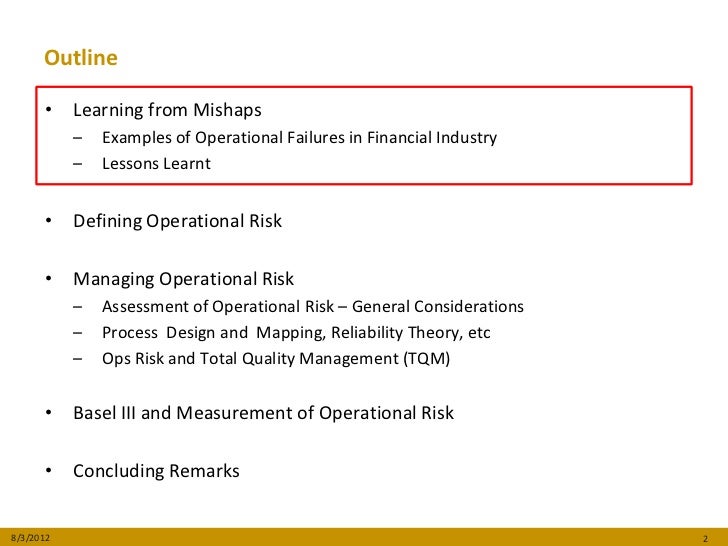 Outline

• Learning from Mishaps
– Examples of Operational Failures in Financial Industry
– Lessons Learnt

• Defining Operational Risk

• Managing Operational Risk
– Assessment of Operational Risk – General Considerations
– Process Design and Mapping, Reliability Theory, etc
– Ops Risk and Total Quality Management (TQM)

• Basel III and Measurement of Operational Risk

• Concluding Remarks

8/3/2012

2